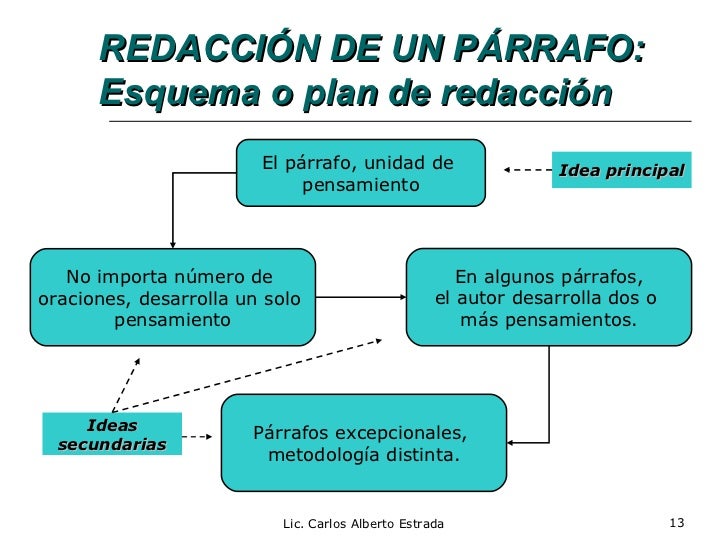 REDACCIÓN DE UN PÁRRAFO: Esquema o plan de redacción

El párrafo, unidad de pensamiento

Idea principal

No importa número de oraciones, desarrolla un solo pensamiento

En algunos párrafos, el autor desarrolla dos o más pensamientos.

Ideas secundarias

Párrafos excepcionales, metodología distinta.

Lic. Carlos Alberto Estrada

13